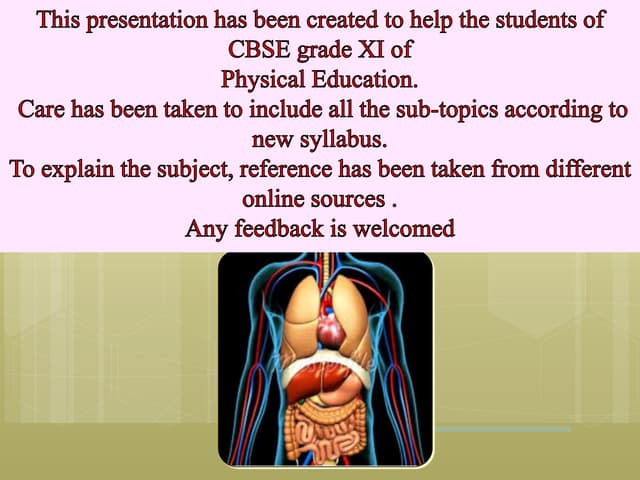 This presentation has been created to help the students of CBSE grade XI of Physical Education.

Care has been taken to include all the sub-topics according to new syllabus.

To explain the subject, reference has been taken from different online sources .

Any feedback is welcomed